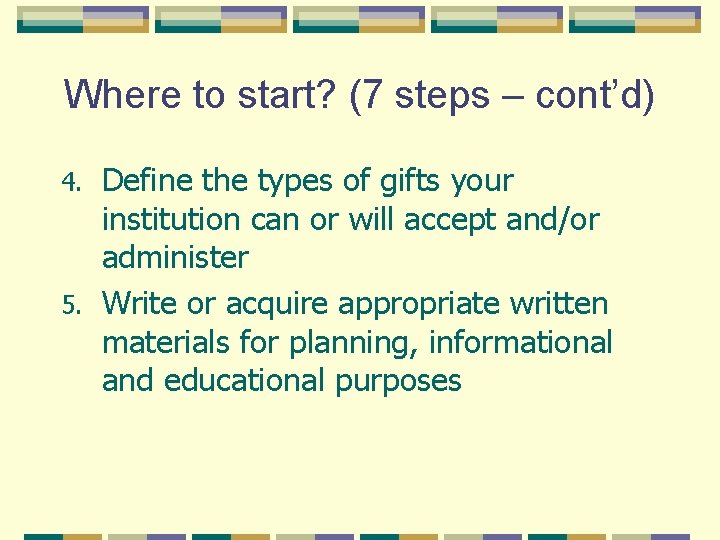 Where to start? (7 steps – cont’d)

4. Define the types of gifts your institution can or will accept and/or administer
5. Write or acquire appropriate written materials for planning, informational and educational purposes